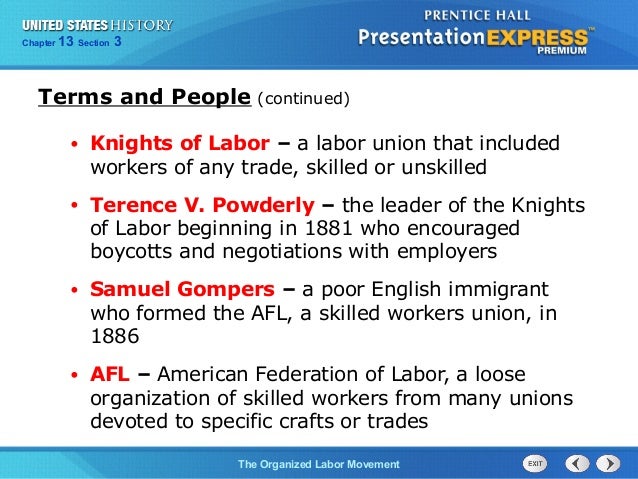 UNITED STATES HISTORY
Chapter 13 Section 3

PRENTICE HALL
Presentation EXPRESS™
PREMIUM

Terms and People (continued)

• Knights of Labor – a labor union that included workers of any trade, skilled or unskilled

• Terence V. Powderly – the leader of the Knights of Labor beginning in 1881 who encouraged boycotts and negotiations with employers

• Samuel Gompers – a poor English immigrant who formed the AFL, a skilled workers union, in 1886

• AFL – American Federation of Labor, a loose organization of skilled workers from many unions devoted to specific crafts or trades

The Organized Labor Movement

EXIT